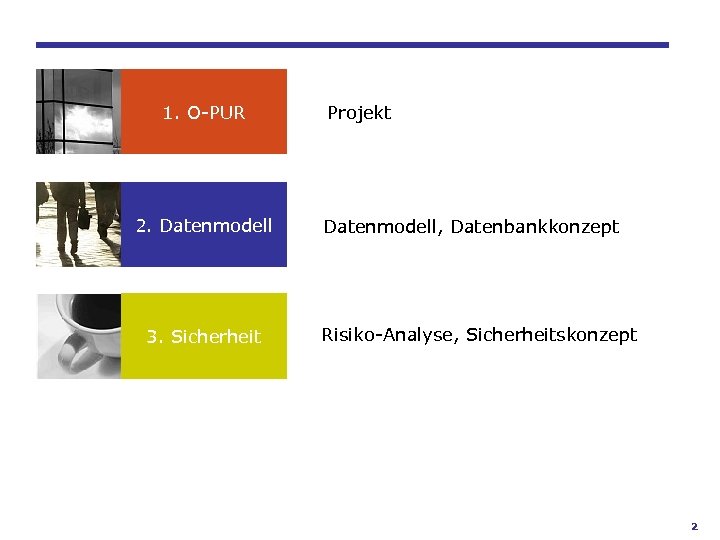 1. O-PUR

Projekt

2. Datenmodell

Datenmodell, Datenbankkonzept

3. Sicherheit

Risiko-Analyse, Sicherheitskonzept

2